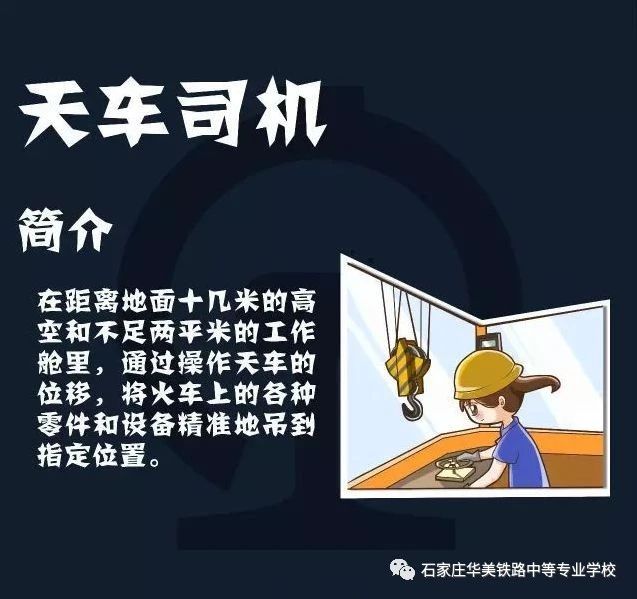 天车司机

简介

在距离地面十几米的高空和不足两平米的工作舱里，通过操作天车的位移，将火车上的各种零件和设备精准地吊到指定位置。

石家庄华美铁路中等专业学校